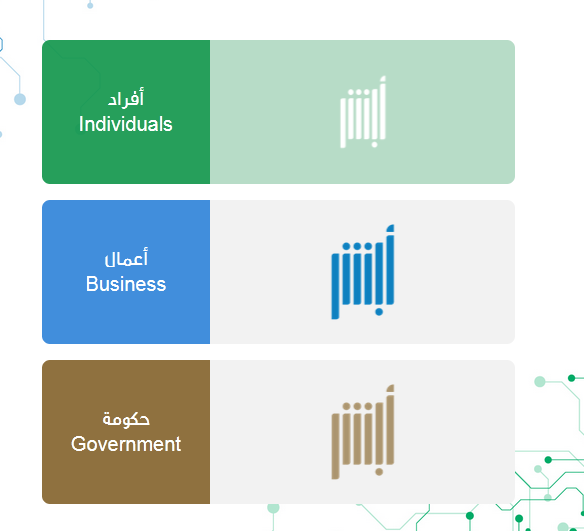 أفراد
Individuals

أبشر

أعمال
Business

أبشر

حكومة
Government

أبشر